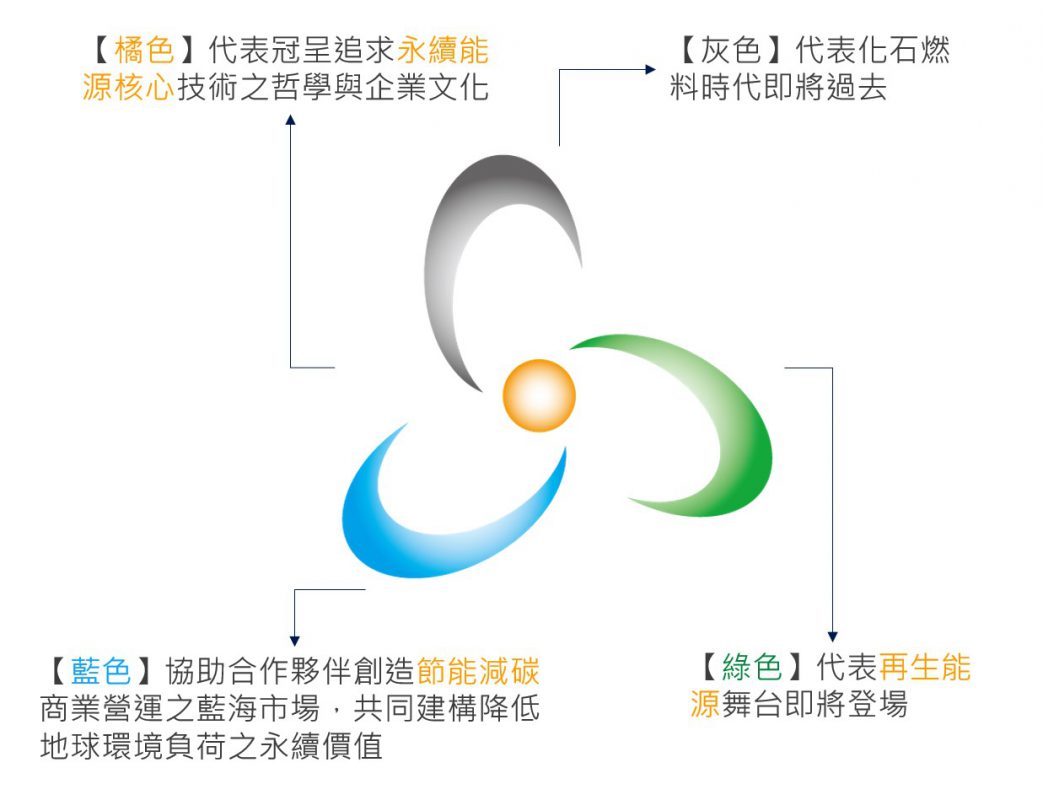 【橘色】代表冠呈追求永續能源核心技術之哲學與企業文化

【灰色】代表化石燃料時代即將過去

【藍色】協助合作夥伴創造節能減碳商業營運之藍海市場，共同建構降低地球環境負荷之永續價值

【綠色】代表再生能源舞台即將登場